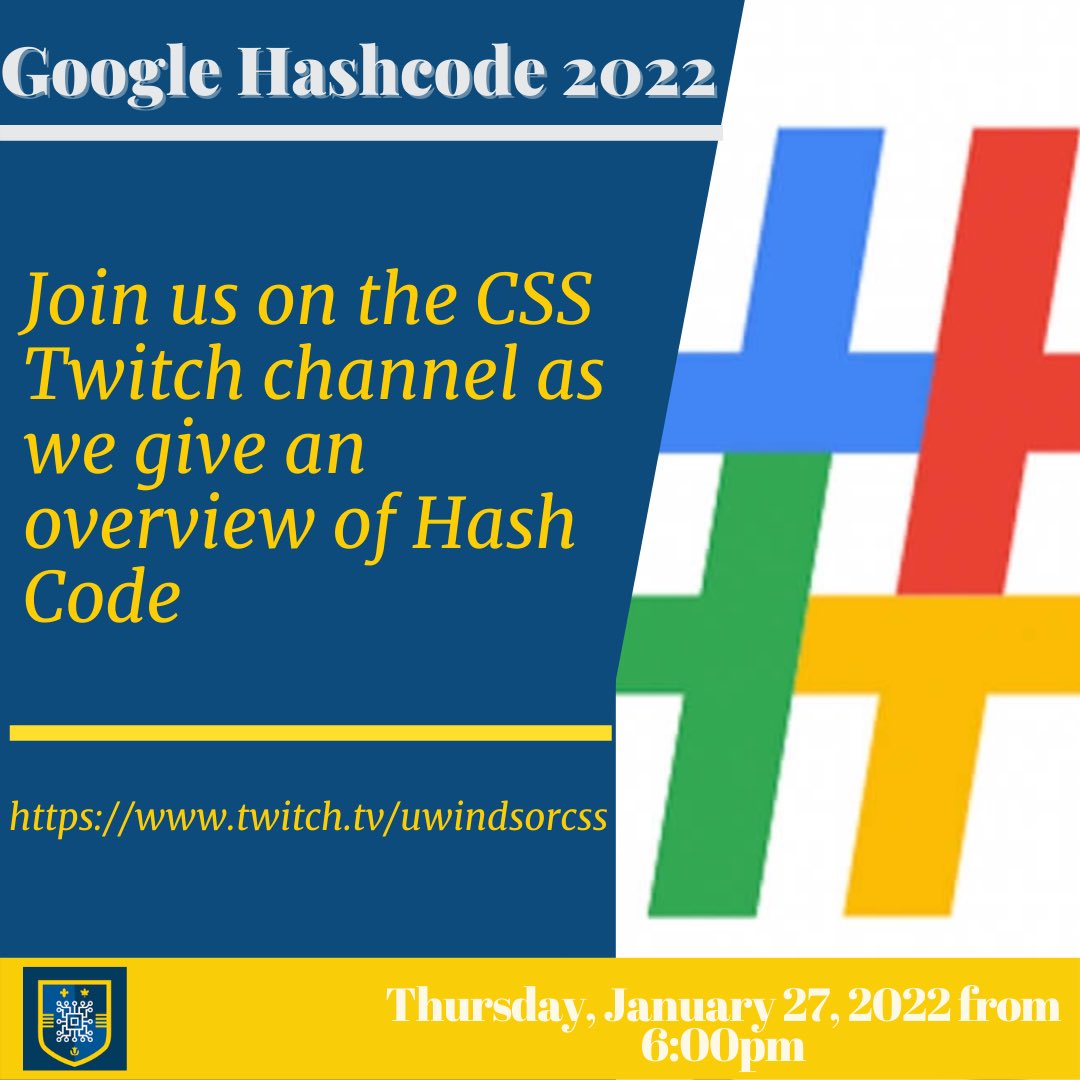 Google Hashcode 2022

Join us on the CSS Twitch channel as we give an overview of Hash Code

https://www.twitch.tv/uwindsorcss

Thursday, January 27, 2022 from 6:00pm